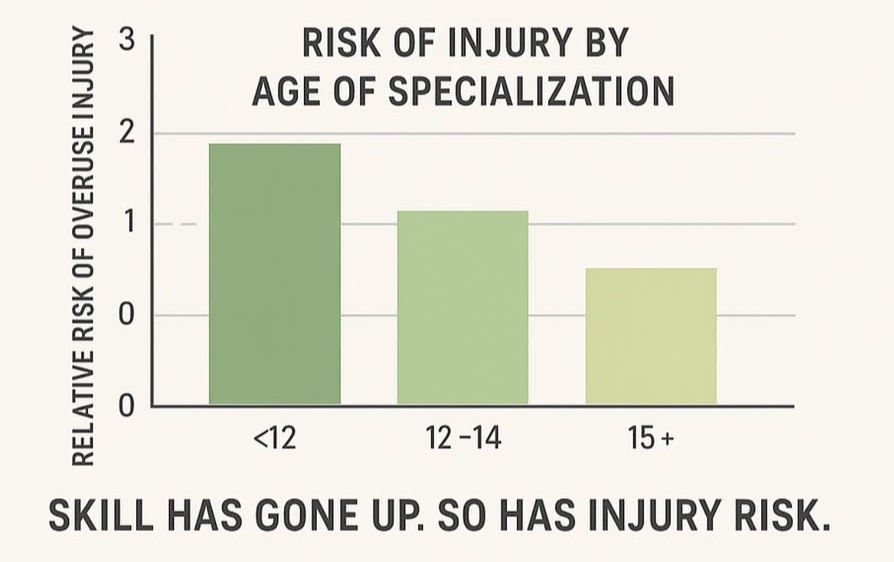 RISK OF INJURY BY AGE OF SPECIALIZATION

RELATIVE RISK OF OVERUSE INJURY

3
2
1
0
0

<12
12 –14
15 +

SKILL HAS GONE UP. SO HAS INJURY RISK.